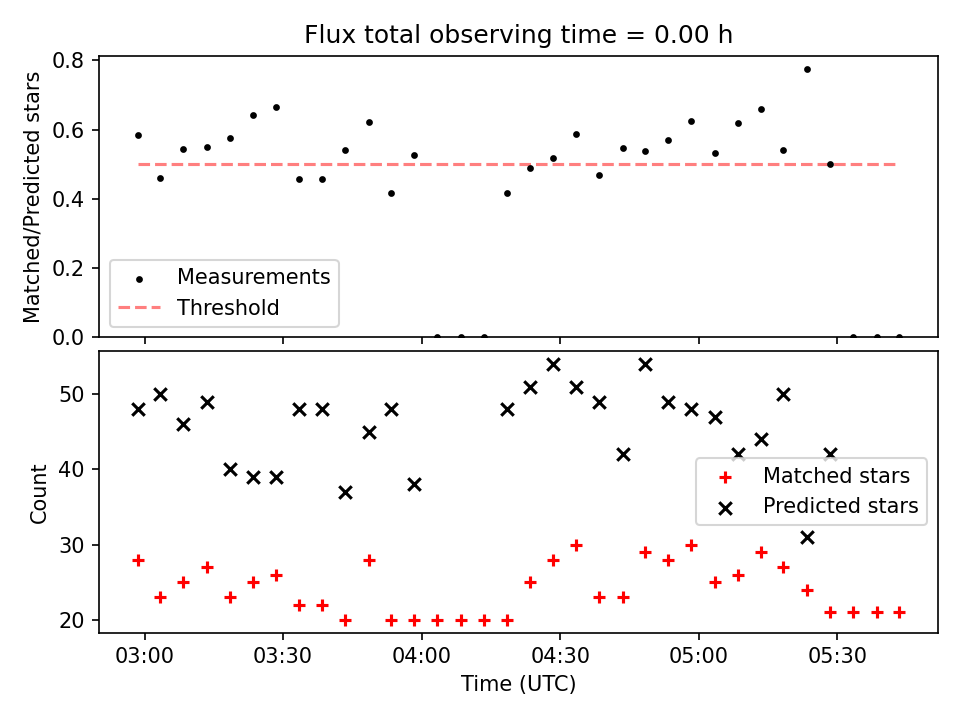 Flux total observing time = 0.00 h

Matched/Predicted stars

0.8
0.6
0.4
0.2
0.0

Measurements
Threshold

Count

50
40
30
20

Matched stars
Predicted stars

03:00
03:30
04:00
04:30
05:00
05:30

Time (UTC)